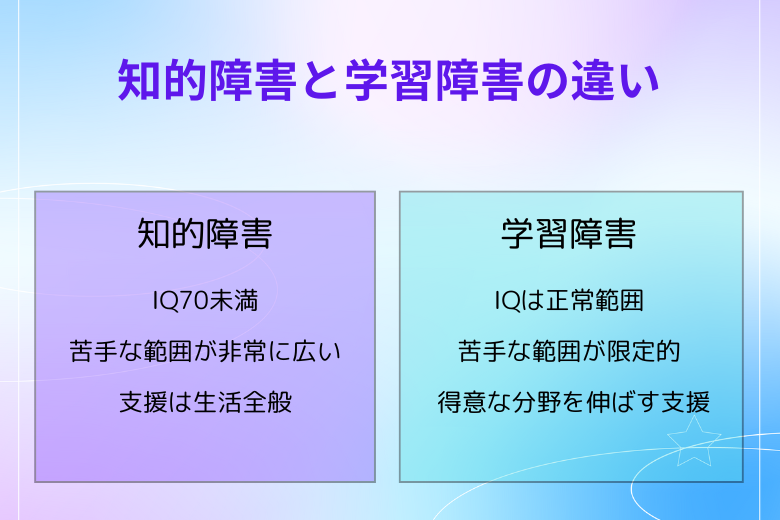 知的障害と学習障害の違い

知的障害

IQ70未満

苦手な範囲が非常に広い

支援は生活全般

学習障害

IQは正常範囲

苦手な範囲が限定的

得意な分野を伸ばす支援